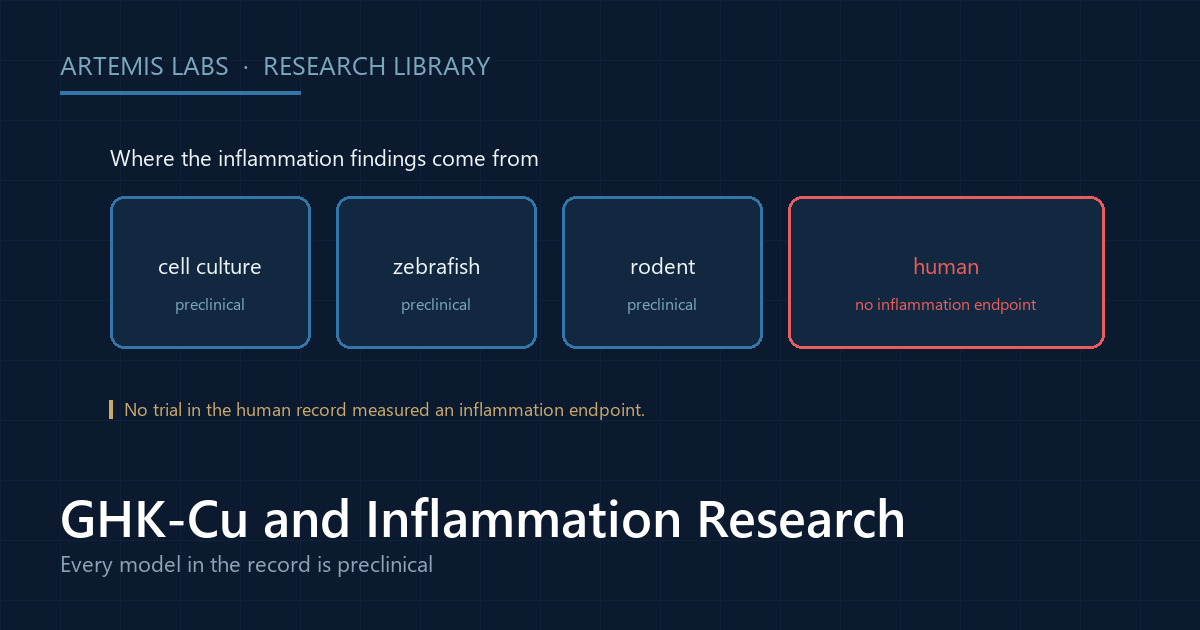 ARTEMIS LABS · RESEARCH LIBRARY

Where the inflammation findings come from

cell culture
preclinical

zebrafish
preclinical

rodent
preclinical

human
no inflammation endpoint

No trial in the human record measured an inflammation endpoint.

GHK-Cu and Inflammation Research

Every model in the record is preclinical